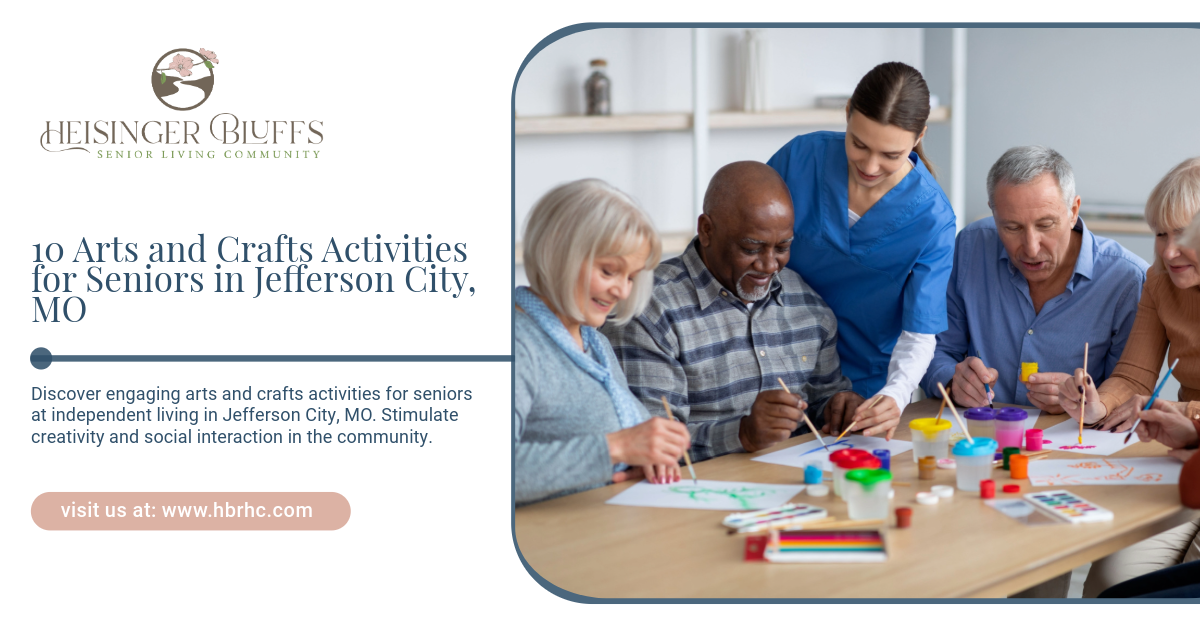 HEISINGER BLUFFS
SENIOR LIVING COMMUNITY

10 Arts and Crafts Activities for Seniors in Jefferson City, MO

Discover engaging arts and crafts activities for seniors at independent living in Jefferson City, MO. Stimulate creativity and social interaction in the community.

visit us at: www.hbrhc.com